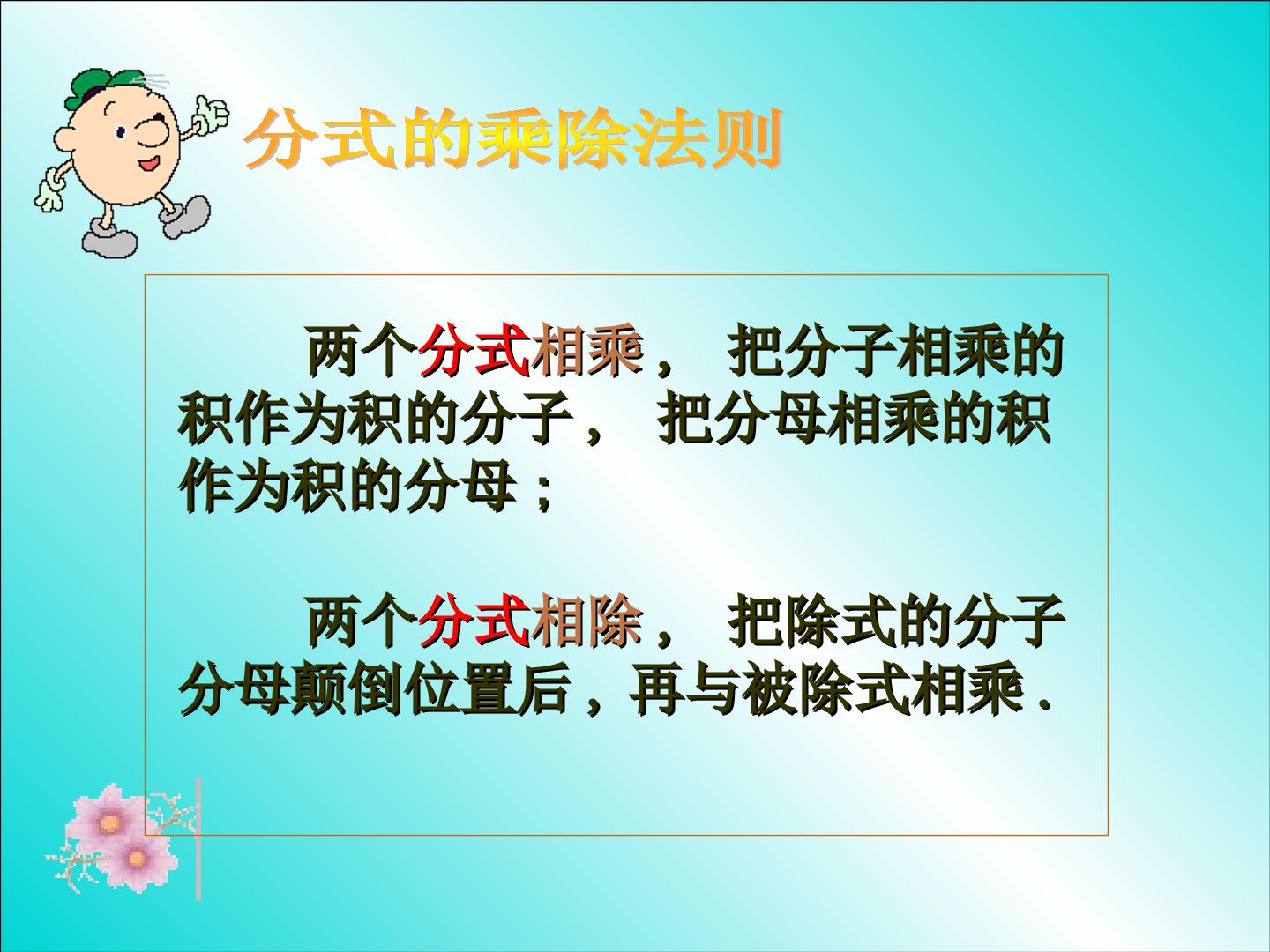 分式的乘除法则

两个分式相乘， 把分子相乘的积作为积的分子， 把分母相乘的积作为积的分母；

两个分式相除， 把除式的分子分母颠倒位置后，再与被除式相乘.